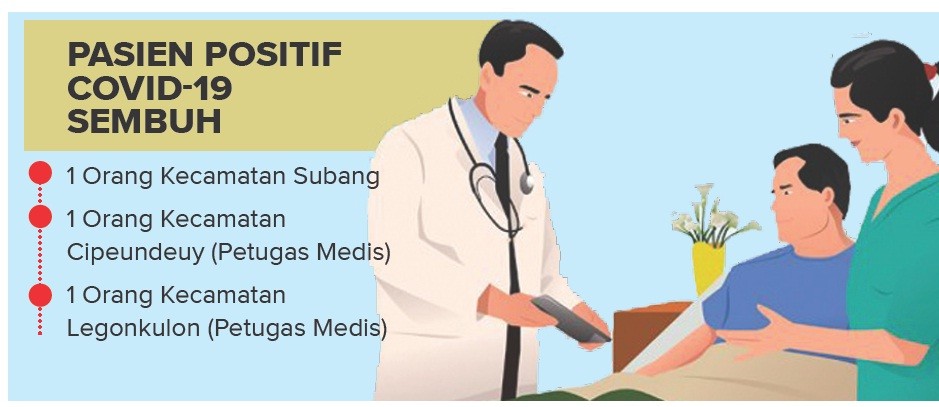 PASIEN POSITIF COVID-19 SEMBUH

1 Orang Kecamatan Subang

1 Orang Kecamatan Cipeundeuy (Petugas Medis)

1 Orang Kecamatan Legonkulon (Petugas Medis)